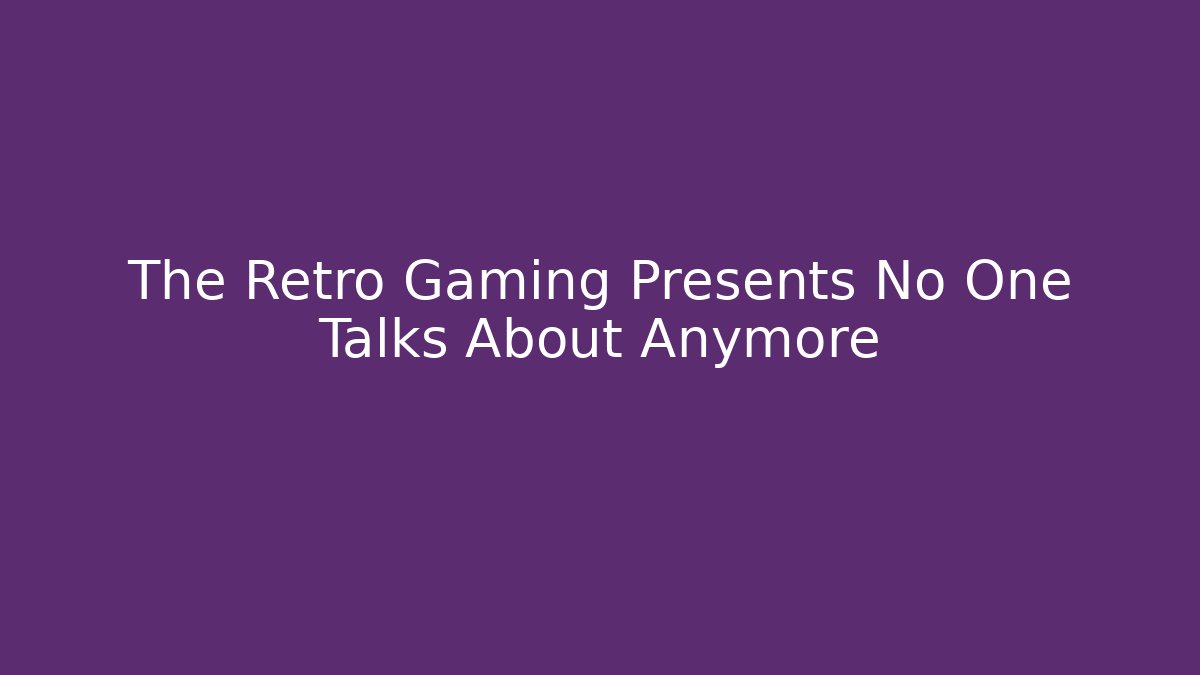 The Retro Gaming Presents No One Talks About Anymore